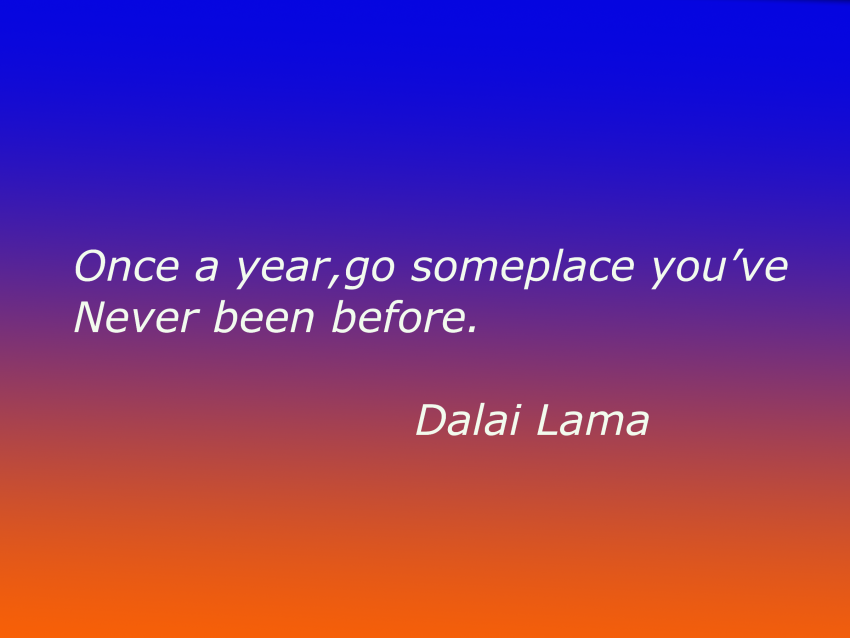 Once a year,go someplace you’ve Never been before.

Dalai Lama